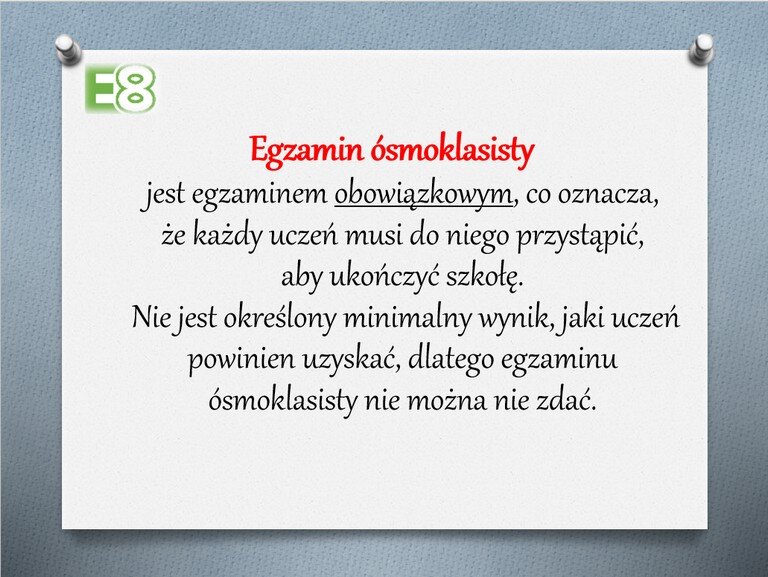 E8

Egzamin ósmoklasisty
jest egzaminem obowiązkowym, co oznacza, że każdy uczeń musi do niego przystąpić, aby ukończyć szkołę.
Nie jest określony minimalny wynik, jaki uczeń powinien uzyskać, dlatego egzaminu ósmoklasisty nie można nie zdać.